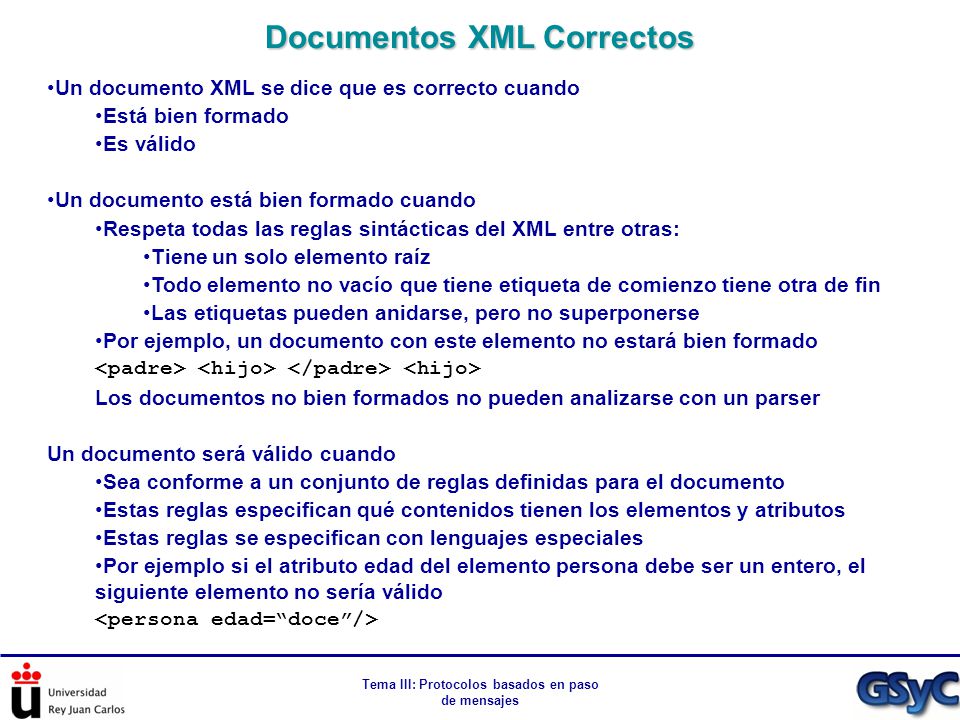 Documentos XML Correctos

•Un documento XML se dice que es correcto cuando
•Está bien formado
•Es válido

•Un documento está bien formado cuando
•Respeta todas las reglas sintácticas del XML entre otras:
•Tiene un solo elemento raíz
•Todo elemento no vacío que tiene etiqueta de comienzo tiene otra de fin
•Las etiquetas pueden anidarse, pero no superponerse
•Por ejemplo, un documento con este elemento no estará bien formado
<padre> <hijo> </padre> <hijo>
Los documentos no bien formados no pueden analizarse con un parser

Un documento será válido cuando
•Sea conforme a un conjunto de reglas definidas para el documento
•Estas reglas especifican qué contenidos tienen los elementos y atributos
•Estas reglas se especifican con lenguajes especiales
•Por ejemplo si el atributo edad del elemento persona debe ser un entero, el siguiente elemento no sería válido
<persona edad=“doce”/>

Universidad Rey Juan Carlos

Tema III: Protocolos basados en paso de mensajes

GSyC